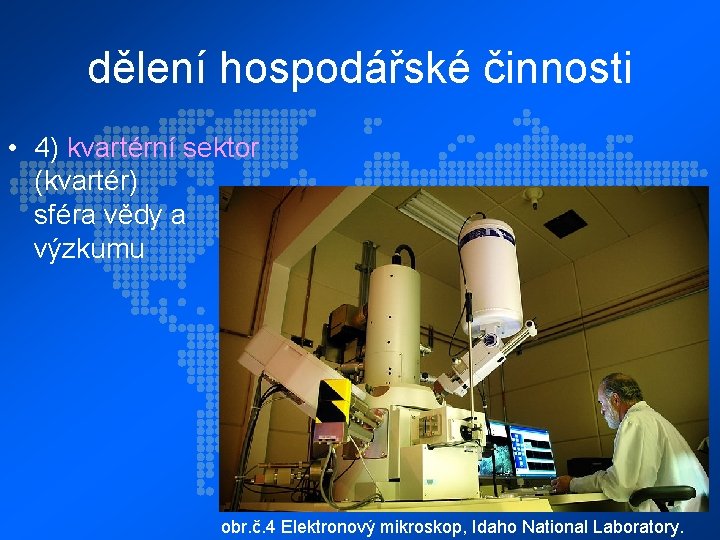 dělení hospodářské činnosti

• 4) kvartérní sektor (kvartér) sféra vědy a výzkumu

obr.č.4 Elektronový mikroskop, Idaho National Laboratory.